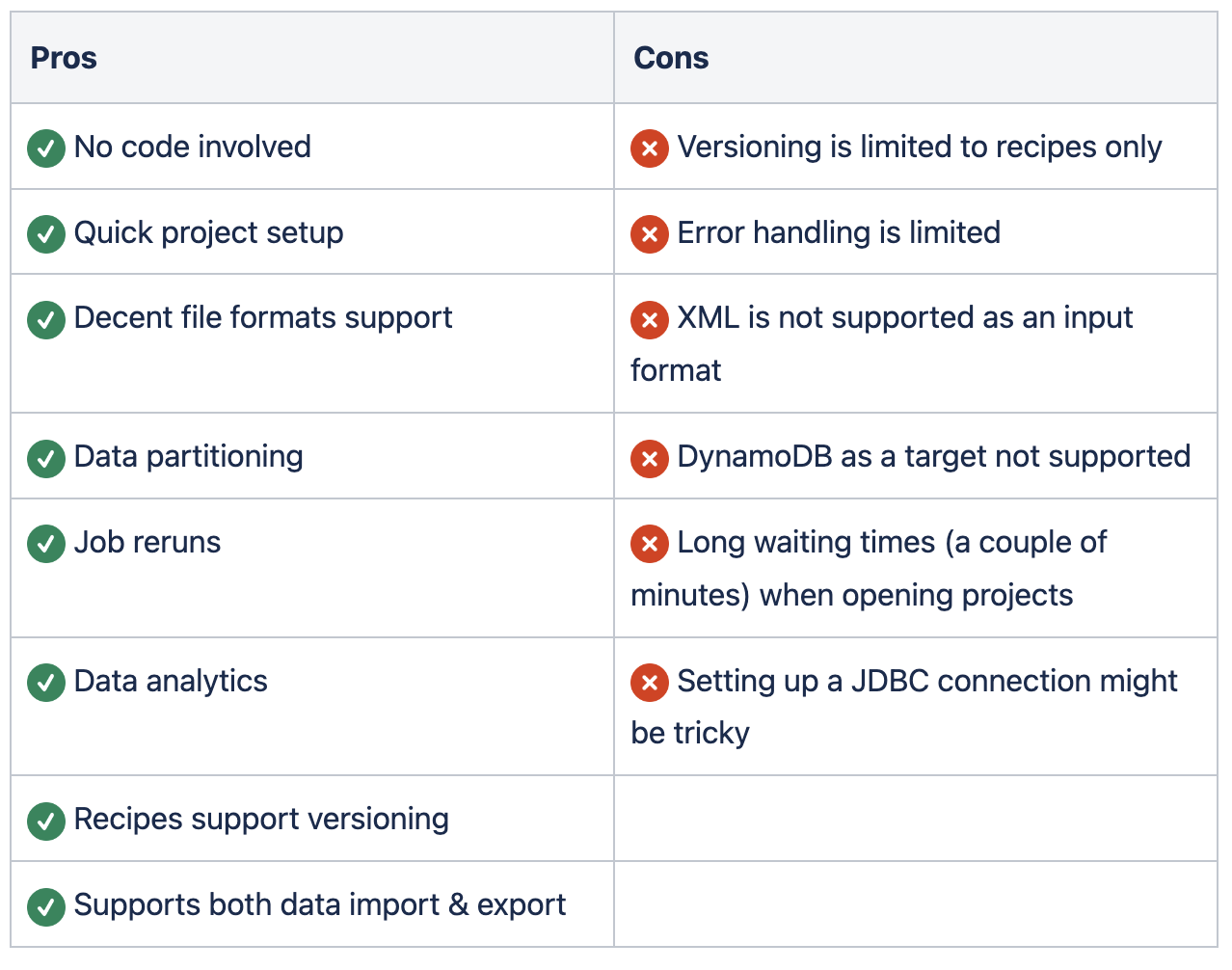 | Pros | Cons |
|---|---|
| No code involved | Versioning is limited to recipes only |
| Quick project setup | Error handling is limited |
| Decent file formats support | XML is not supported as an input format |
| Data partitioning | DynamoDB as a target not supported |
| Job reruns | Long waiting times (a couple of minutes) when opening projects |
| Data analytics | Setting up a JDBC connection might be tricky |
| Recipes support versioning | |
| Supports both data import & export | |